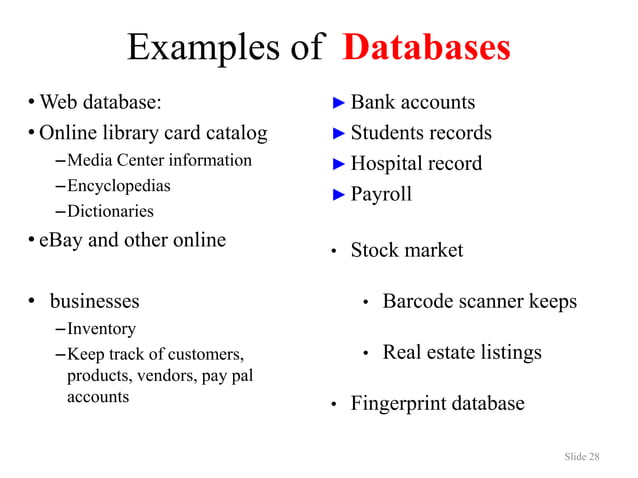 Examples of Databases

• Web database:
• Online library card catalog
– Media Center information
– Encyclopedias
– Dictionaries
• eBay and other online

• businesses
– Inventory
– Keep track of customers, products, vendors, pay pal accounts

► Bank accounts
► Students records
► Hospital record
► Payroll

• Stock market

• Barcode scanner keeps

• Real estate listings

• Fingerprint database

Slide 28